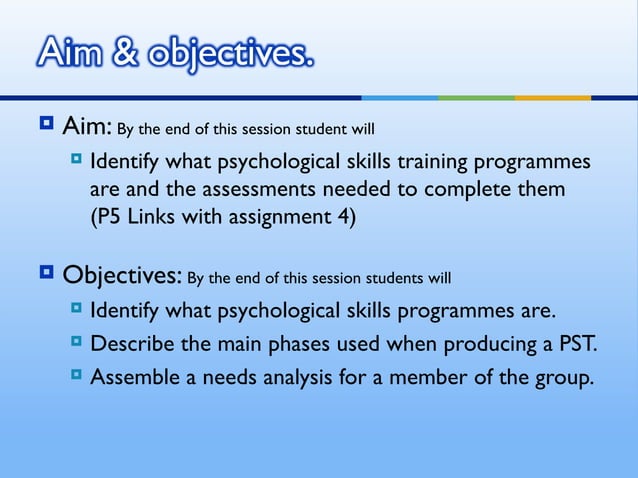 Aim & objectives.

Aim: By the end of this session student will

Identify what psychological skills training programmes are and the assessments needed to complete them (P5 Links with assignment 4)

Objectives: By the end of this session students will

Identify what psychological skills programmes are.

Describe the main phases used when producing a PST.

Assemble a needs analysis for a member of the group.